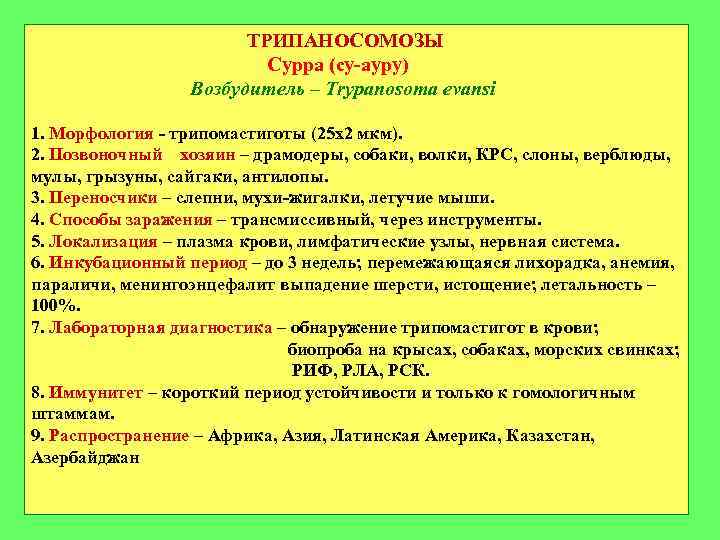 ТРИПАНОСОМОЗЫ
Сурра (су-ауру)
Возбудитель – Trypanosoma evansi

1. Морфология - трипомастиготы (25х2 мкм).
2. Позвоночный хозяин – драмодеры, собаки, волки, КРС, слоны, верблюды, мулы, грызуны, сайгаки, антилопы.
3. Переносчики – слепни, мухи-жигалки, летучие мыши.
4. Способы заражения – трансмиссивный, через инструменты.
5. Локализация – плазма крови, лимфатические узлы, нервная система.
6. Инкубационный период – до 3 недель; перемежающаяся лихорадка, анемия, параличи, менингоэнцефалит выпадение шерсти, истощение; летальность – 100%.
7. Лабораторная диагностика – обнаружение трипомастигот в крови;
биопроба на крысах, собаках, морских свинках;
РИФ, РЛА, РСК.
8. Иммунитет – короткий период устойчивости и только к гомологичным штаммам.
9. Распространение – Африка, Азия, Латинская Америка, Казахстан, Азербайджан